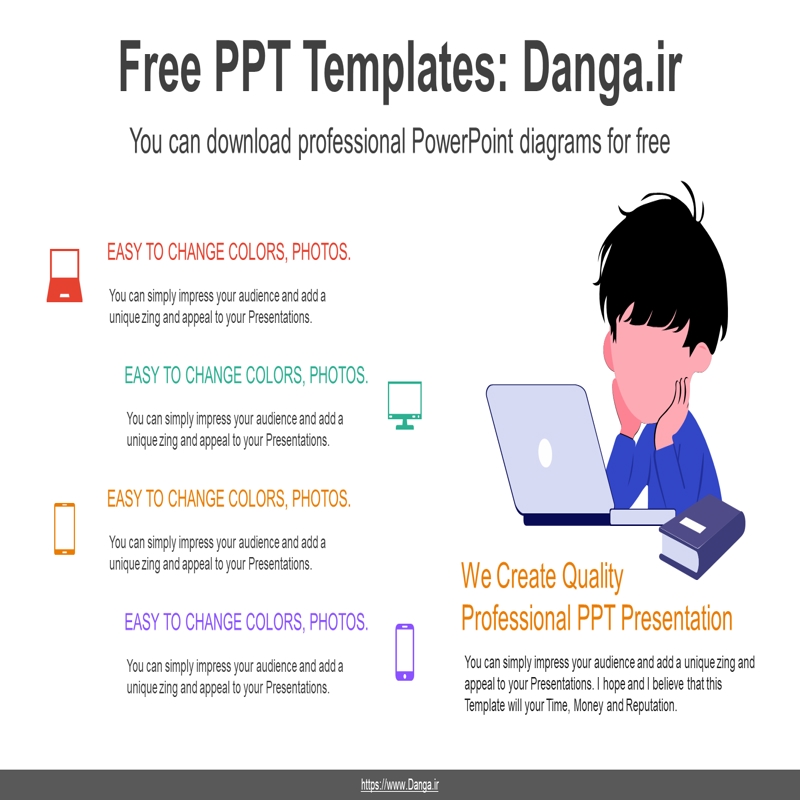 Free PPT Templates: Danga.ir

You can download professional PowerPoint diagrams for free

EASY TO CHANGE COLORS, PHOTOS.

You can simply impress your audience and add a unique zing and appeal to your Presentations.

EASY TO CHANGE COLORS, PHOTOS.

You can simply impress your audience and add a unique zing and appeal to your Presentations.

EASY TO CHANGE COLORS, PHOTOS.

You can simply impress your audience and add a unique zing and appeal to your Presentations.

EASY TO CHANGE COLORS, PHOTOS.

You can simply impress your audience and add a unique zing and appeal to your Presentations.

We Create Quality Professional PPT Presentation

You can simply impress your audience and add a unique zing and appeal to your Presentations. I hope and I believe that this Template will your Time, Money and Reputation.

https://www.Danga.ir